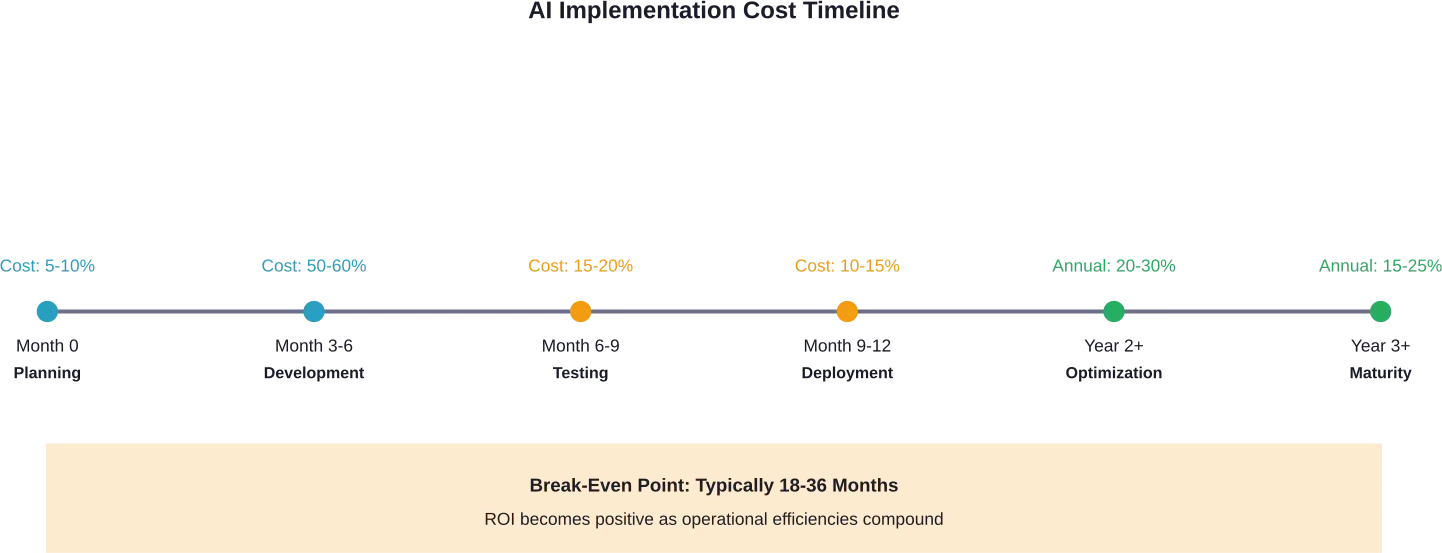 AI Implementation Cost Timeline

Cost: 5-10%
Month 0
Planning

Cost: 50-60%
Month 3-6
Development

Cost: 15-20%
Month 6-9
Testing

Cost: 10-15%
Month 9-12
Deployment

Annual: 20-30%
Year 2+
Optimization

Annual: 15-25%
Year 3+
Maturity

Break-Even Point: Typically 18-36 Months

ROI becomes positive as operational efficiencies compound